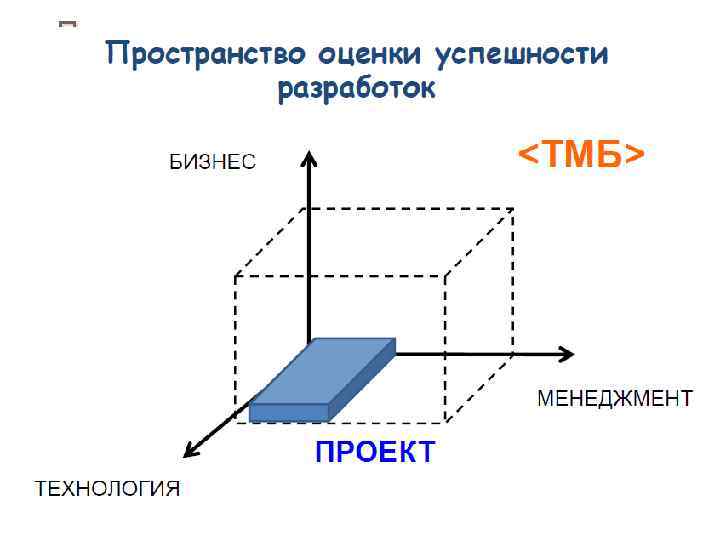 Пространство оценки успешности разработок

БИЗНЕС

<ТМБ>

МЕНЕДЖМЕНТ

ПРОЕКТ

ТЕХНОЛОГИЯ